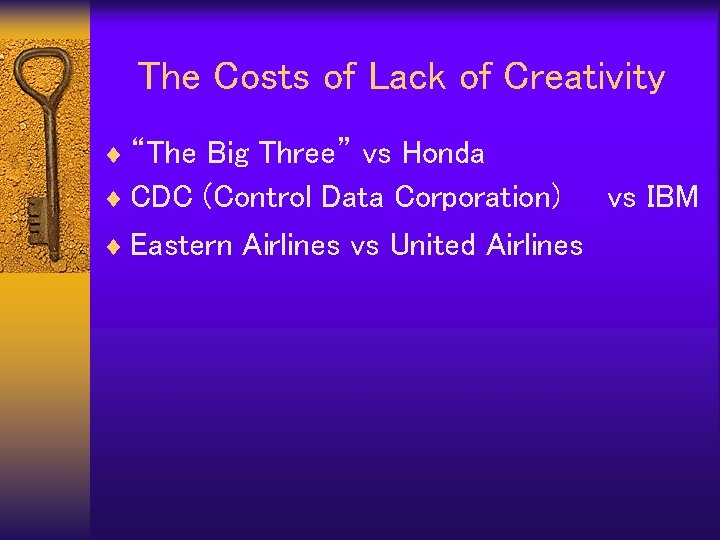 The Costs of Lack of Creativity

♦ “The Big Three” vs Honda
♦ CDC (Control Data Corporation) vs IBM
♦ Eastern Airlines vs United Airlines